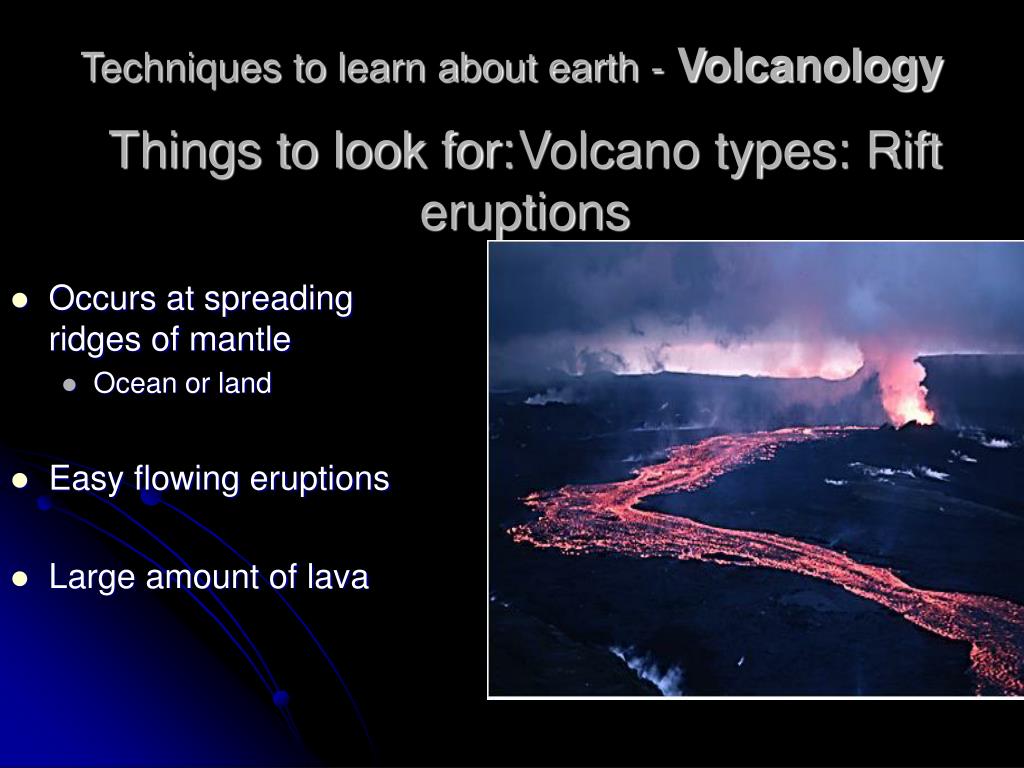 Techniques to learn about earth - Volcanology

Things to look for:Volcano types: Rift eruptions

- Occurs at spreading ridges of mantle
  - Ocean or land
- Easy flowing eruptions
- Large amount of lava